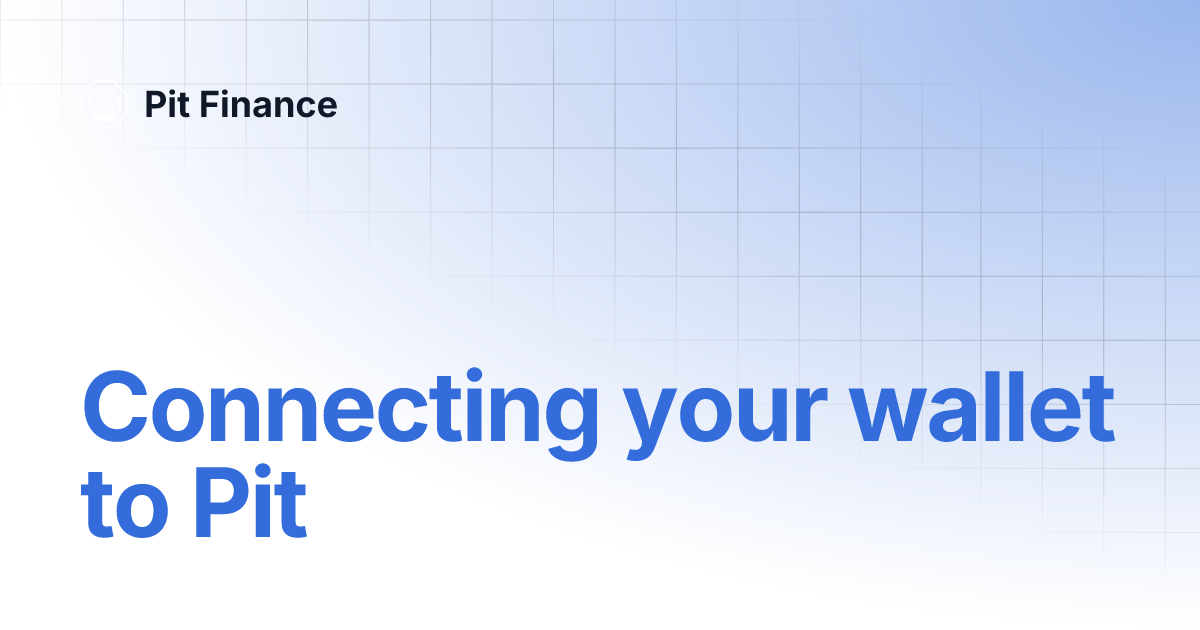 Pit Finance

Connecting your wallet to Pit